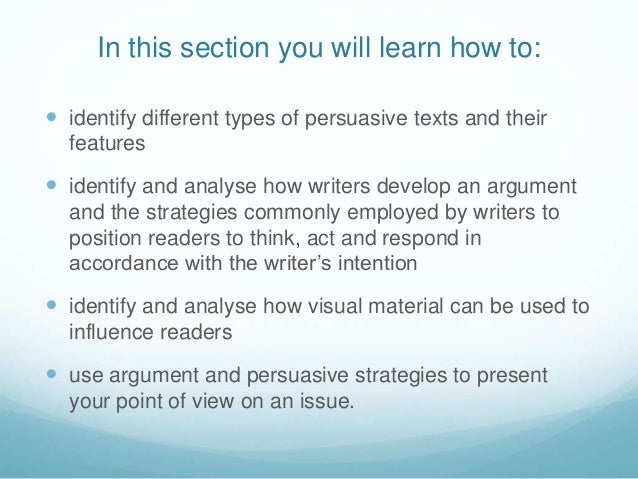 In this section you will learn how to:

- identify different types of persuasive texts and their features
- identify and analyse how writers develop an argument and the strategies commonly employed by writers to position readers to think, act and respond in accordance with the writer's intention
- identify and analyse how visual material can be used to influence readers
- use argument and persuasive strategies to present your point of view on an issue.